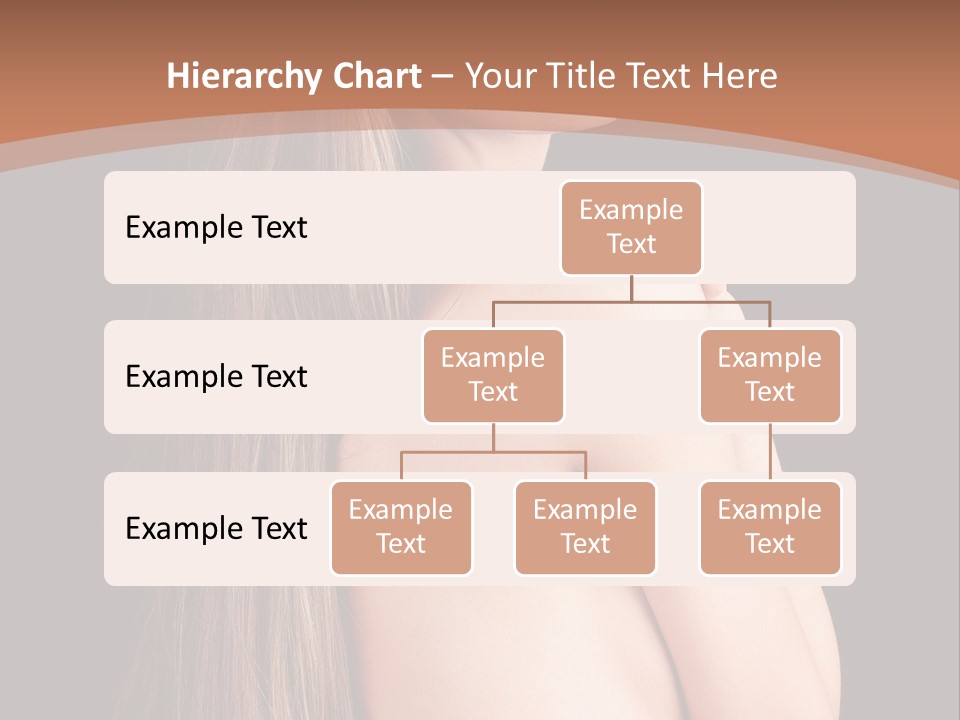 Hierarchy Chart – Your Title Text Here

Example Text

Example Text

Example Text

Example Text

Example Text

Example Text

Example Text

Example Text

Example Text